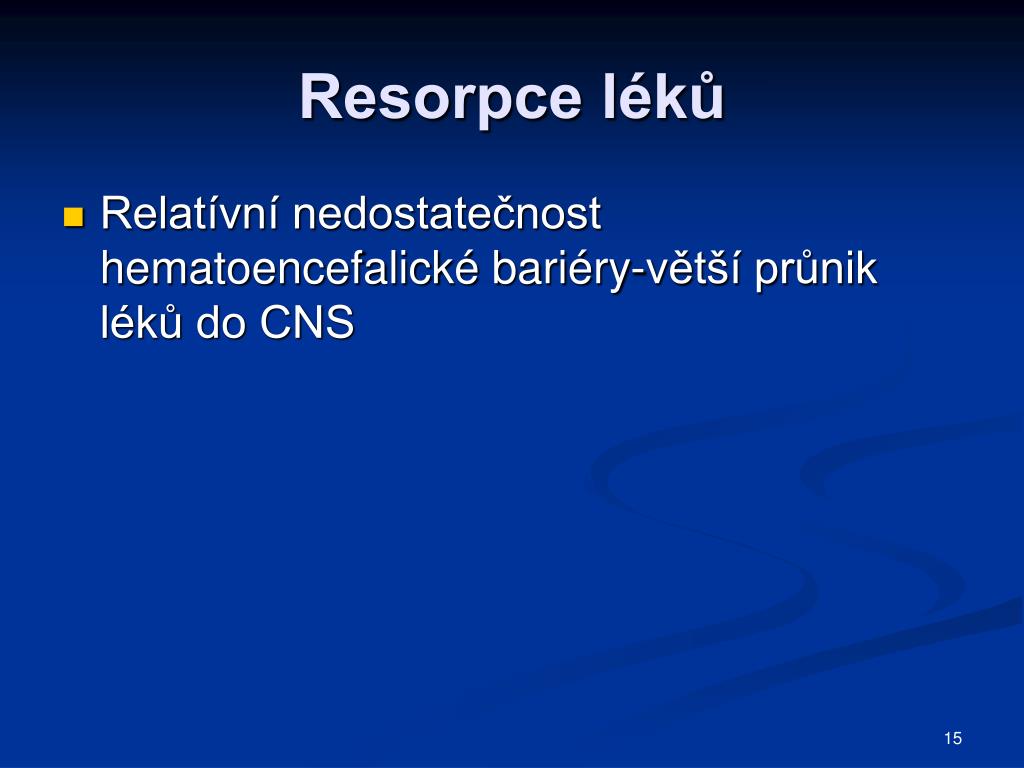 Resorpce léků

Relatívní nedostatečnost hematoencefalické bariéry-větší průnik léků do CNS

15